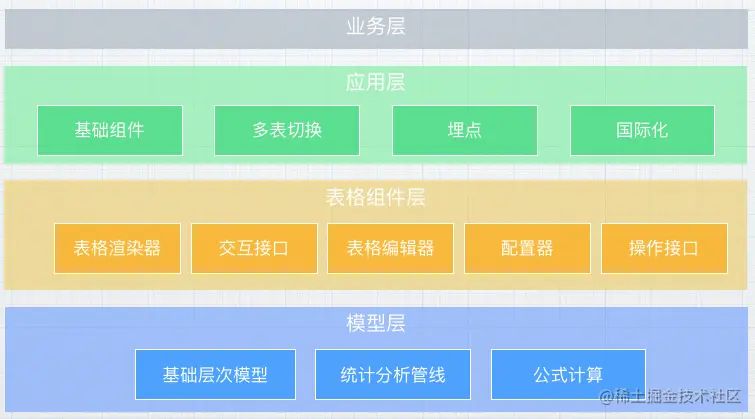 业务层

应用层

基础组件
多表切换
埋点
国际化

表格组件层

表格渲染器
交互接口
表格编辑器
配置器
操作接口

模型层

基础层次模型
统计分析管线
公式计算

@稀土掘金技术社区